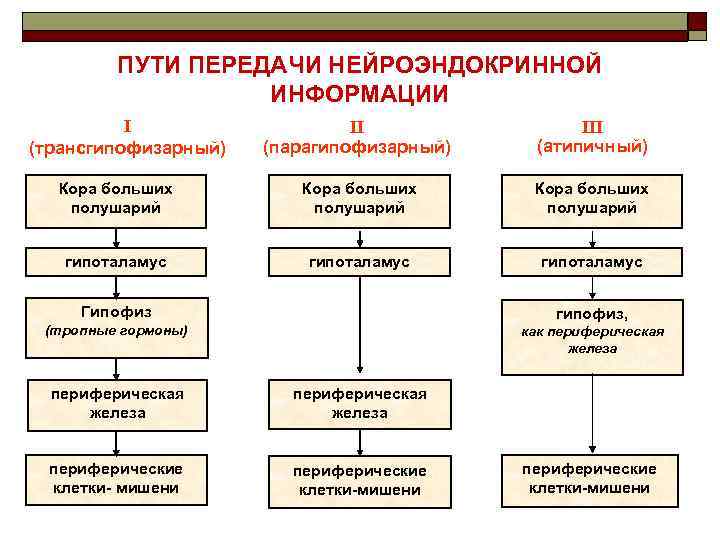 ПУТИ ПЕРЕДАЧИ НЕЙРОЭНДОКРИННОЙ ИНФОРМАЦИИ

I
(трансгипофизарный)

Кора больших полушарий

гипоталамус

Гипофиз
(тропные гормоны)

периферическая железа

периферические клетки- мишени

II
(парагипофизарный)

Кора больших полушарий

гипоталамус

периферическая железа

периферические клетки-мишени

III
(атипичный)

Кора больших полушарий

гипоталамус

гипофиз,
как периферическая железа

периферические клетки-мишени